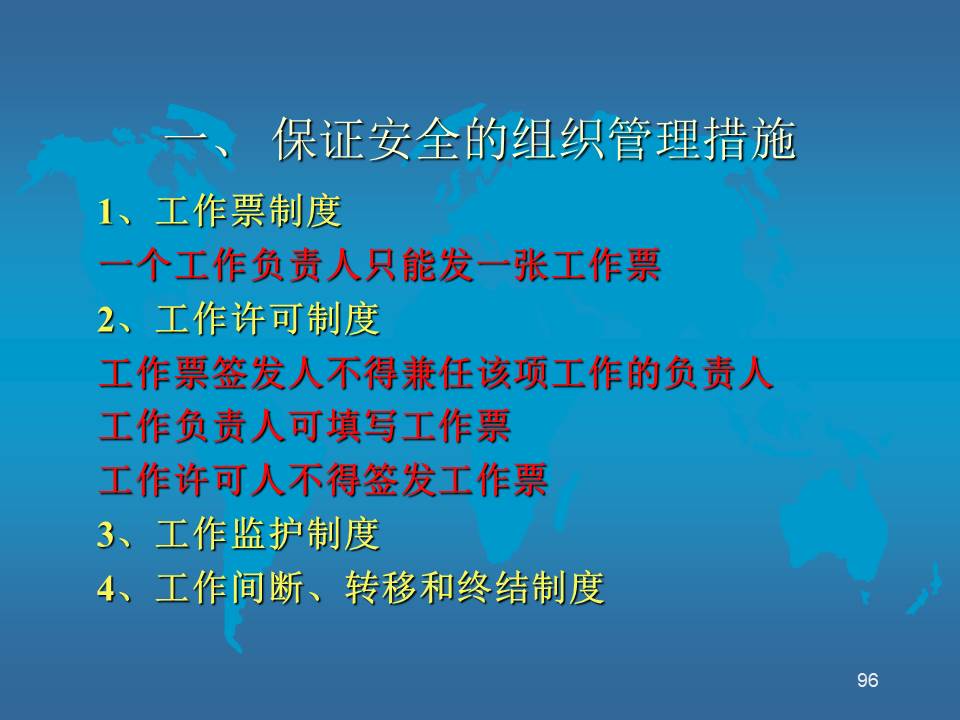 一、 保证安全的组织管理措施

1、工作票制度

一个工作负责人只能发一张工作票

2、工作许可制度

工作票签发人不得兼任该项工作的负责人

工作负责人可填写工作票

工作许可人不得签发工作票

3、工作监护制度

4、工作间断、转移和终结制度

96